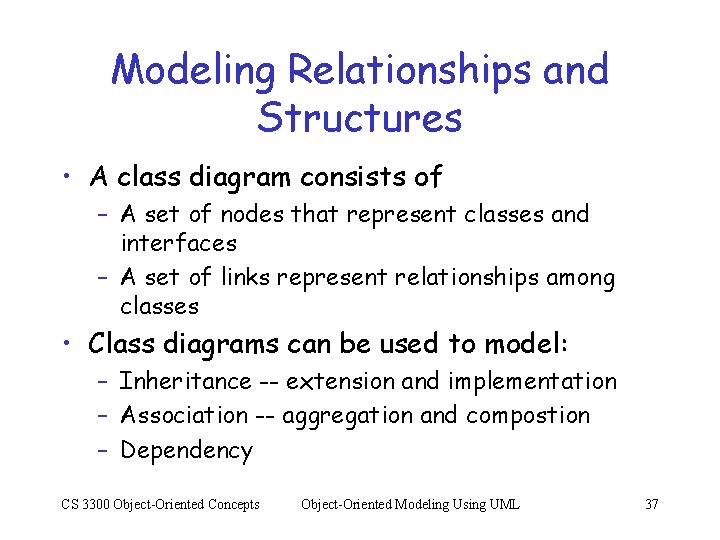 Modeling Relationships and Structures

• A class diagram consists of
  – A set of nodes that represent classes and interfaces
  – A set of links represent relationships among classes
• Class diagrams can be used to model:
  – Inheritance -- extension and implementation
  – Association -- aggregation and compostion
  – Dependency

CS 3300 Object-Oriented Concepts     Object-Oriented Modeling Using UML     37